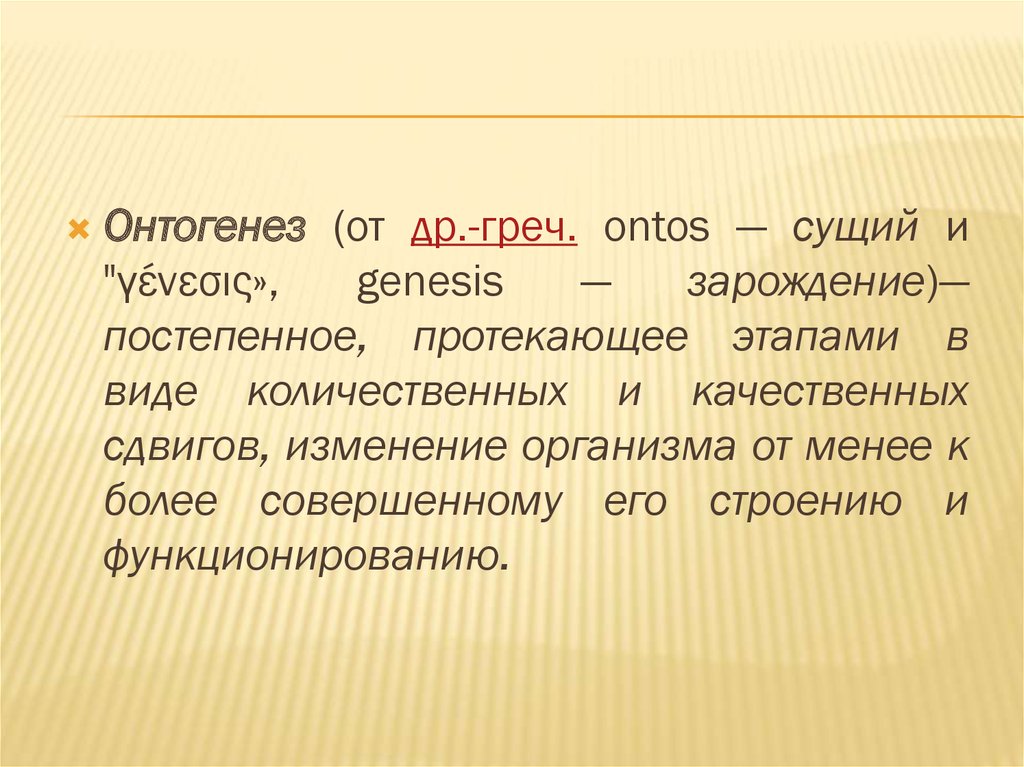 Онтогенез (от др.-греч. ontos — сущий и "γένεσις», genesis — зарождение)— постепенное, протекающее этапами в виде количественных и качественных сдвигов, изменение организма от менее к более совершенному его строению и функционированию.